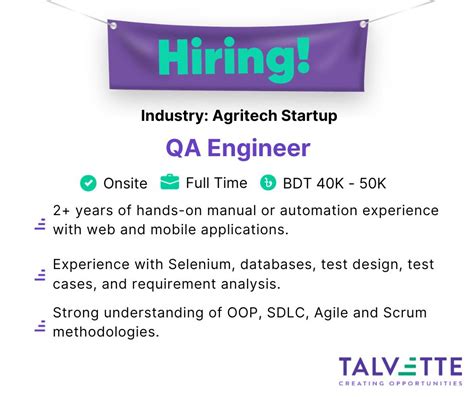 Hiring!

Industry: Agritech Startup

QA Engineer

Onsite Full Time BDT 40K - 50K

2+ years of hands-on manual or automation experience with web and mobile applications.

Experience with Selenium, databases, test design, test cases, and requirement analysis.

Strong understanding of OOP, SDLC, Agile and Scrum methodologies.

TALVETTE
CREATING OPPORTUNITIES